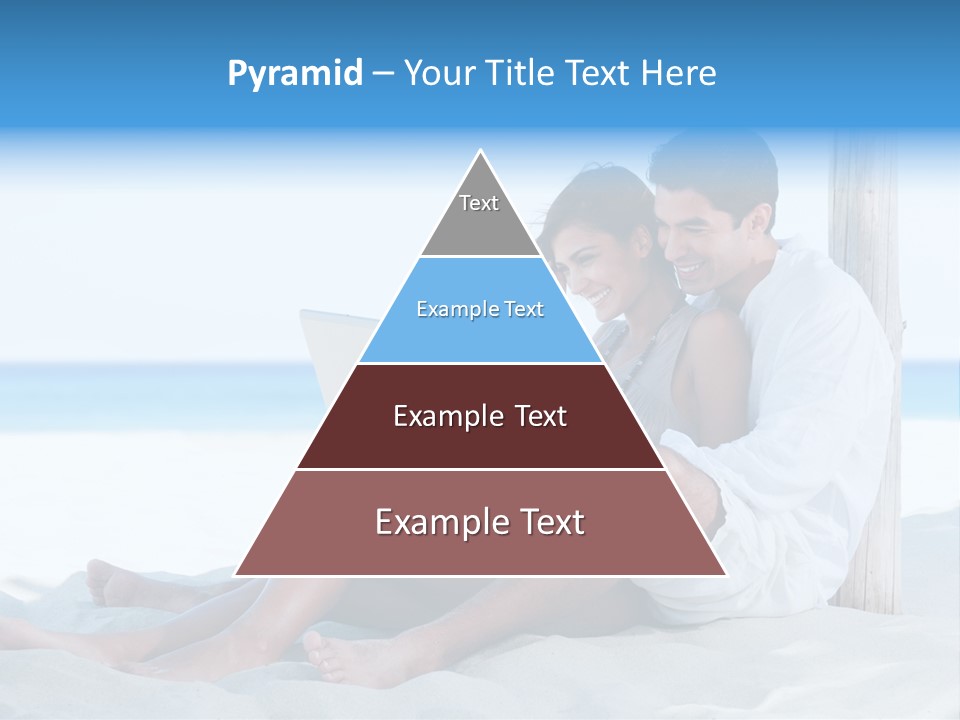 Pyramid – Your Title Text Here

Text

Example Text

Example Text

Example Text